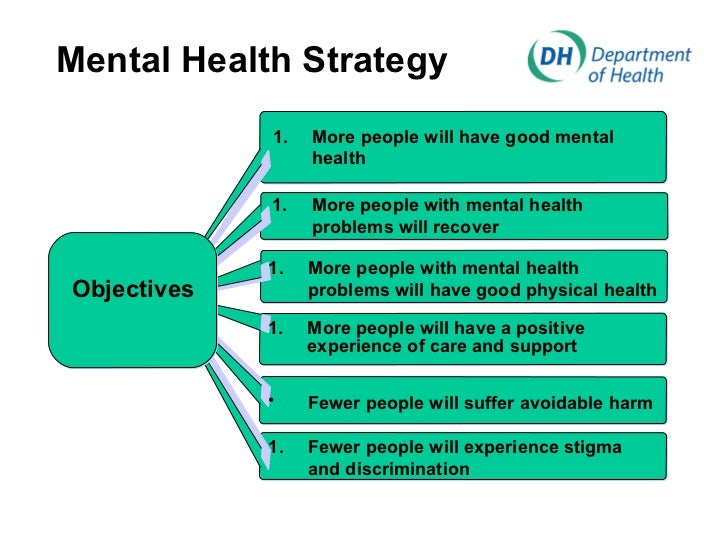 Mental Health Strategy

DH Department of Health

Objectives

1. More people will have good mental health

1. More people with mental health problems will recover

1. More people with mental health problems will have good physical health

1. More people will have a positive experience of care and support

• Fewer people will suffer avoidable harm

1. Fewer people will experience stigma and discrimination